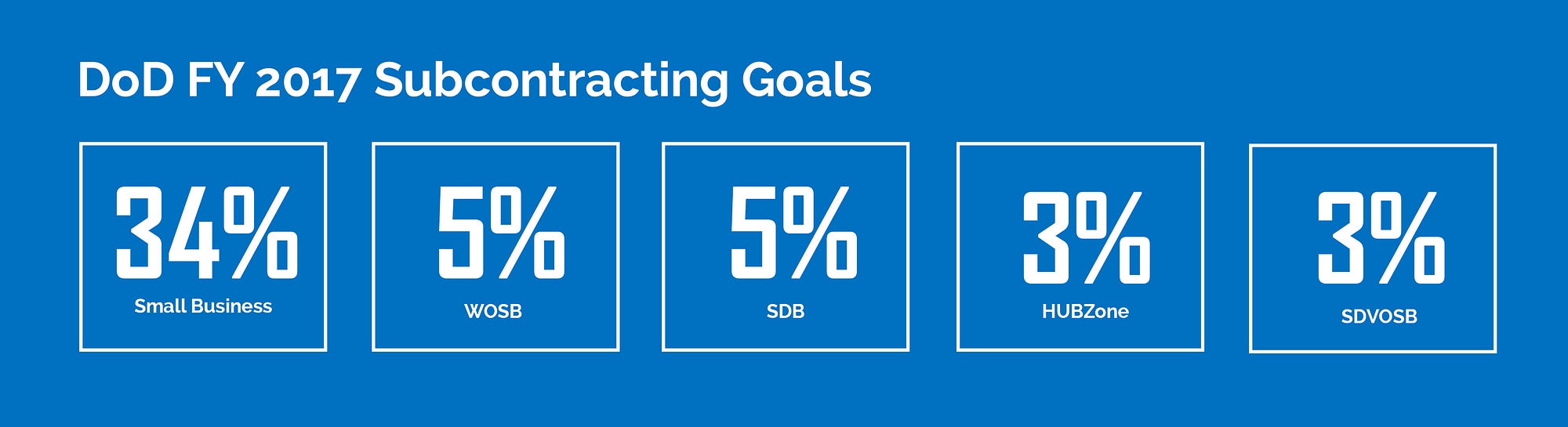 DoD FY 2017 Subcontracting Goals

34%
Small Business

5%
WOSB

5%
SDB

3%
HUBZone

3%
SDVOSB